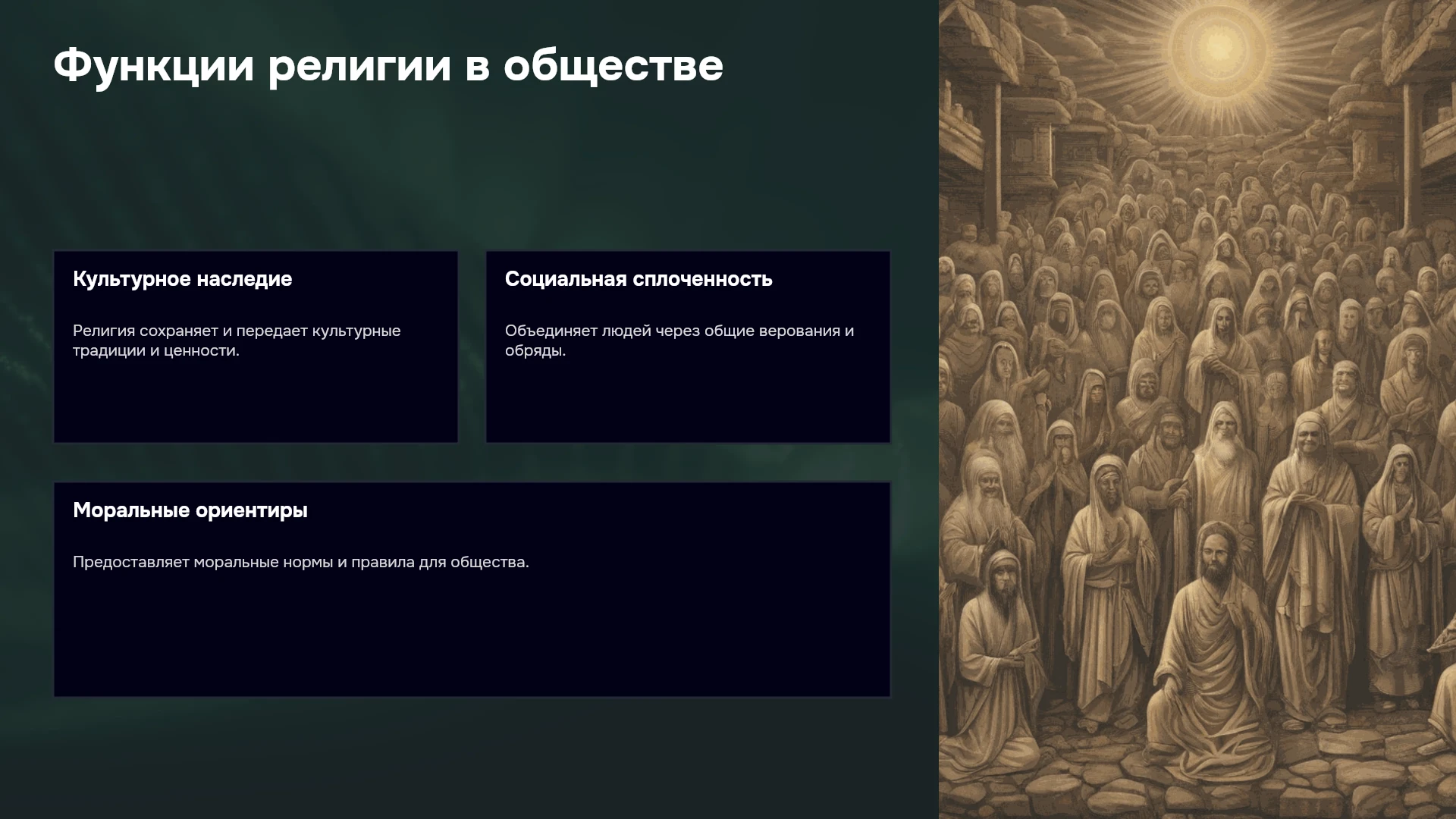 Функции религии в обществе

Культурное наследие

Религия сохраняет и передает культурные традиции и ценности.

Социальная сплоченность

Объединяет людей через общие верования и обряды.

Моральные ориентиры

Предоставляет моральные нормы и правила для общества.